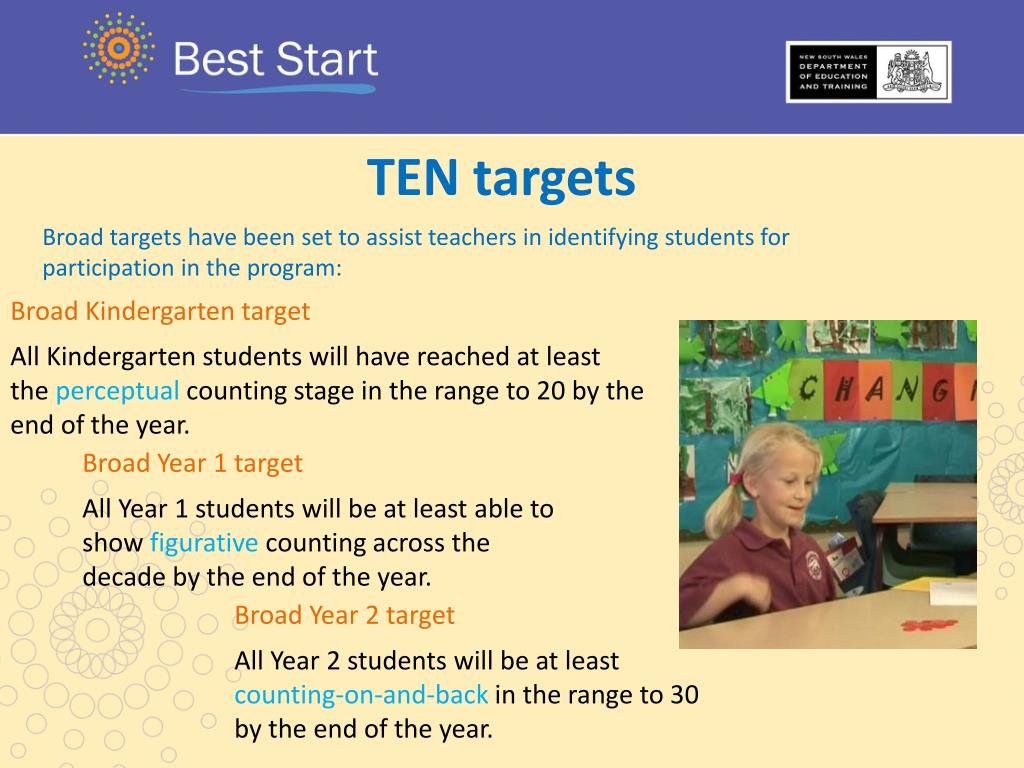 Best Start

NEW SOUTH WALES DEPARTMENT OF EDUCATION AND TRAINING

TEN targets

Broad targets have been set to assist teachers in identifying students for participation in the program:

Broad Kindergarten target

All Kindergarten students will have reached at least the perceptual counting stage in the range to 20 by the end of the year.

Broad Year 1 target

All Year 1 students will be at least able to show figurative counting across the decade by the end of the year.

Broad Year 2 target

All Year 2 students will be at least counting-on-and-back in the range to 30 by the end of the year.

CHANG